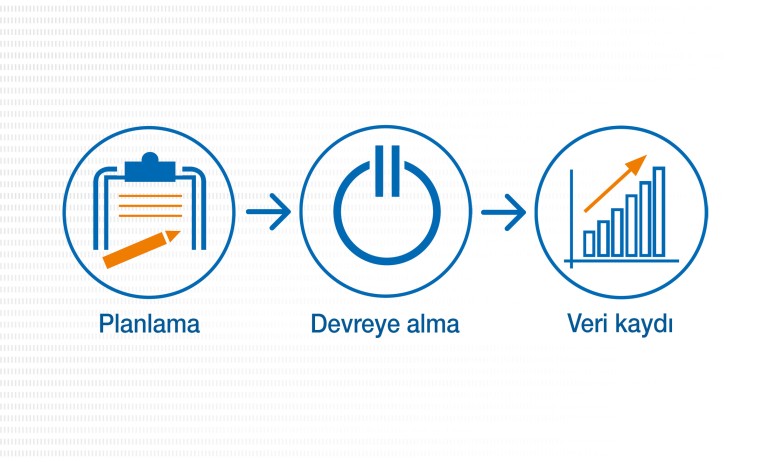 Planlama

Devreye alma

Veri kaydı